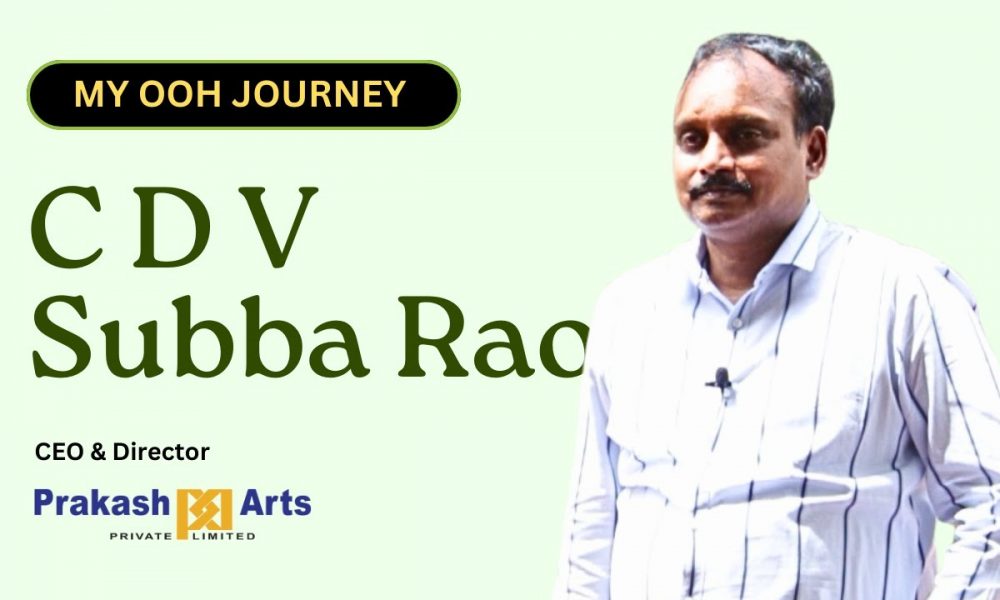 MY OOH JOURNEY

C D V
Subba Rao

CEO & Director

Prakash Arts
PRIVATE LIMITED